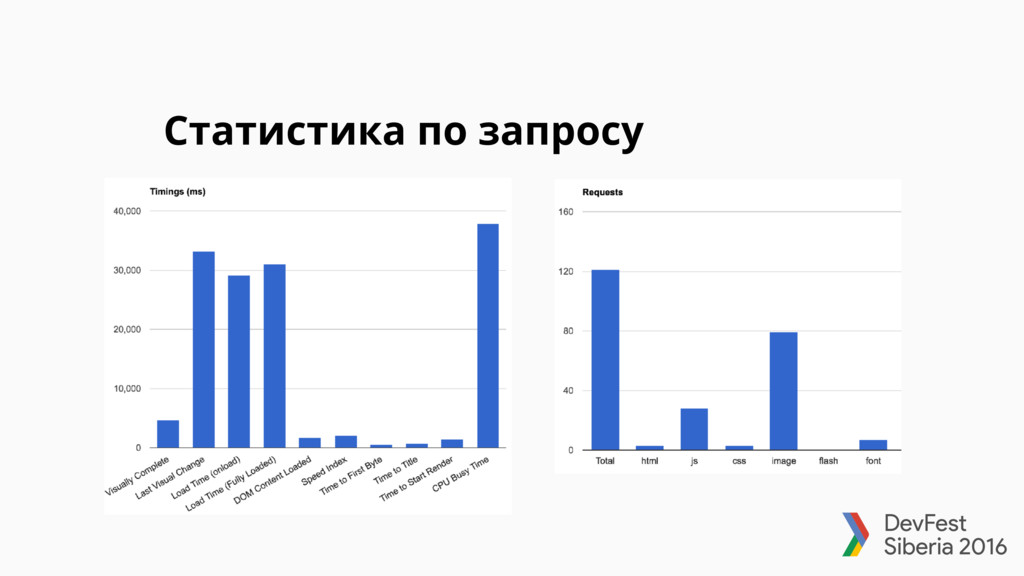 Статистика по запросу

Timings (ms)

40,000
30,000
20,000
10,000
0

Visually Complete
Last Visual Change
Load Time (onload)
Load Time (Fully Loaded)
DOM Content Loaded
Speed Index
Time to First Byte
Time to Title
Time to Start Render
CPU Busy Time

Requests

160
120
80
40
0

Total
html
js
css
image
flash
font

DevFest
Siberia 2016